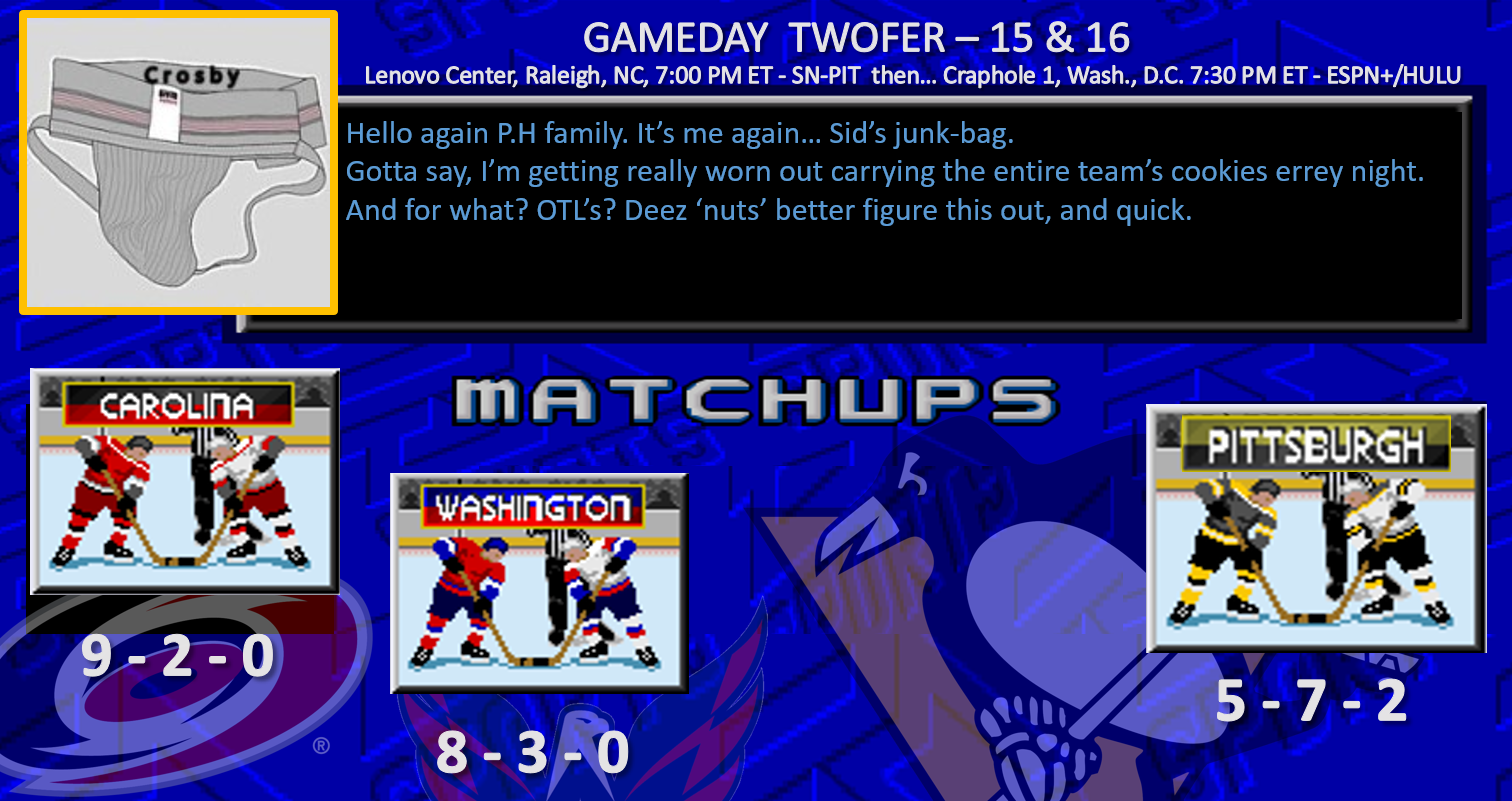 Crosby

GAMEDAY TWOFER – 15 & 16

Lenovo Center, Raleigh, NC, 7:00 PM ET - SN-PIT then… Craphole 1, Wash., D.C. 7:30 PM ET - ESPN+/HULU

Hello again P.H family. It's me again… Sid's junk-bag.
Gotta say, I'm getting really worn out carrying the entire team's cookies errey night.
And for what? OTL's? Deez 'nuts' better figure this out, and quick.

MATCHUPS

CAROLINA

9 - 2 - 0

WASHINGTON

8 - 3 - 0

PITTSBURGH

5 - 7 - 2